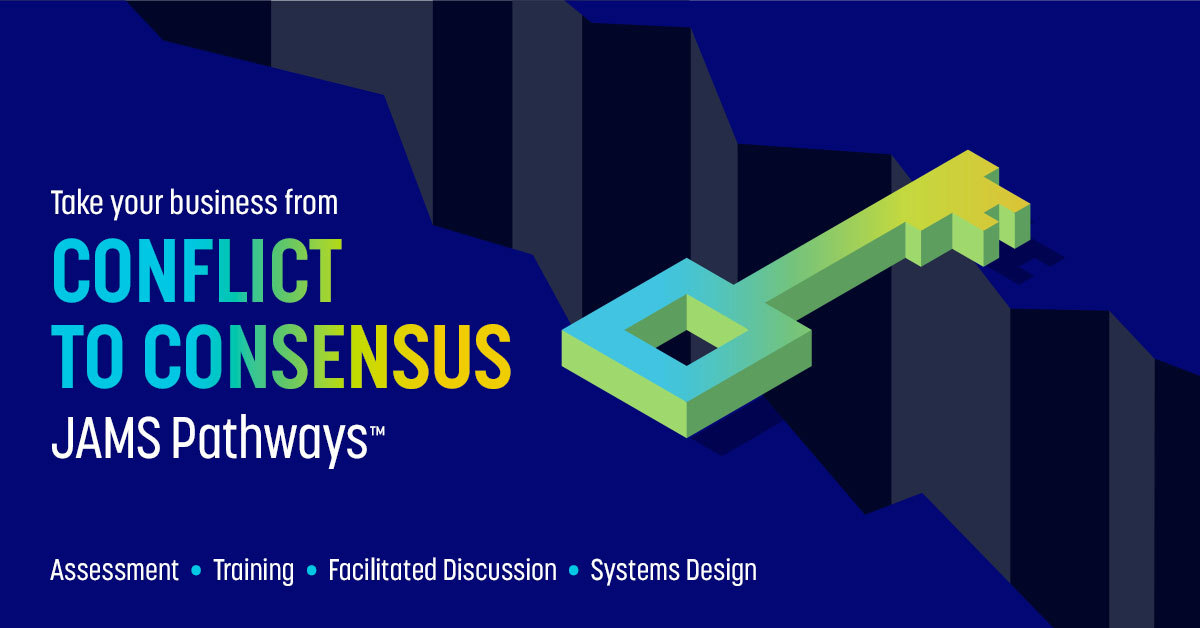 Take your business from

CONFLICT TO CONSENSUS

JAMS Pathways™

Assessment • Training • Facilitated Discussion • Systems Design